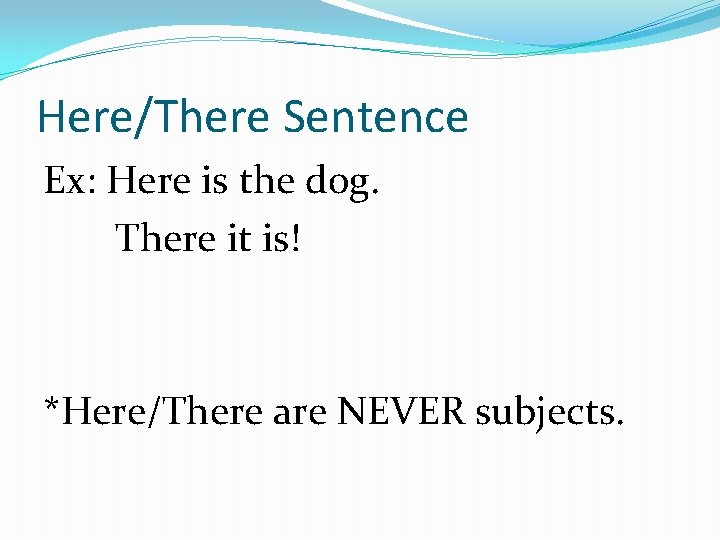 Here/There Sentence

Ex: Here is the dog.
There it is!

*Here/There are NEVER subjects.